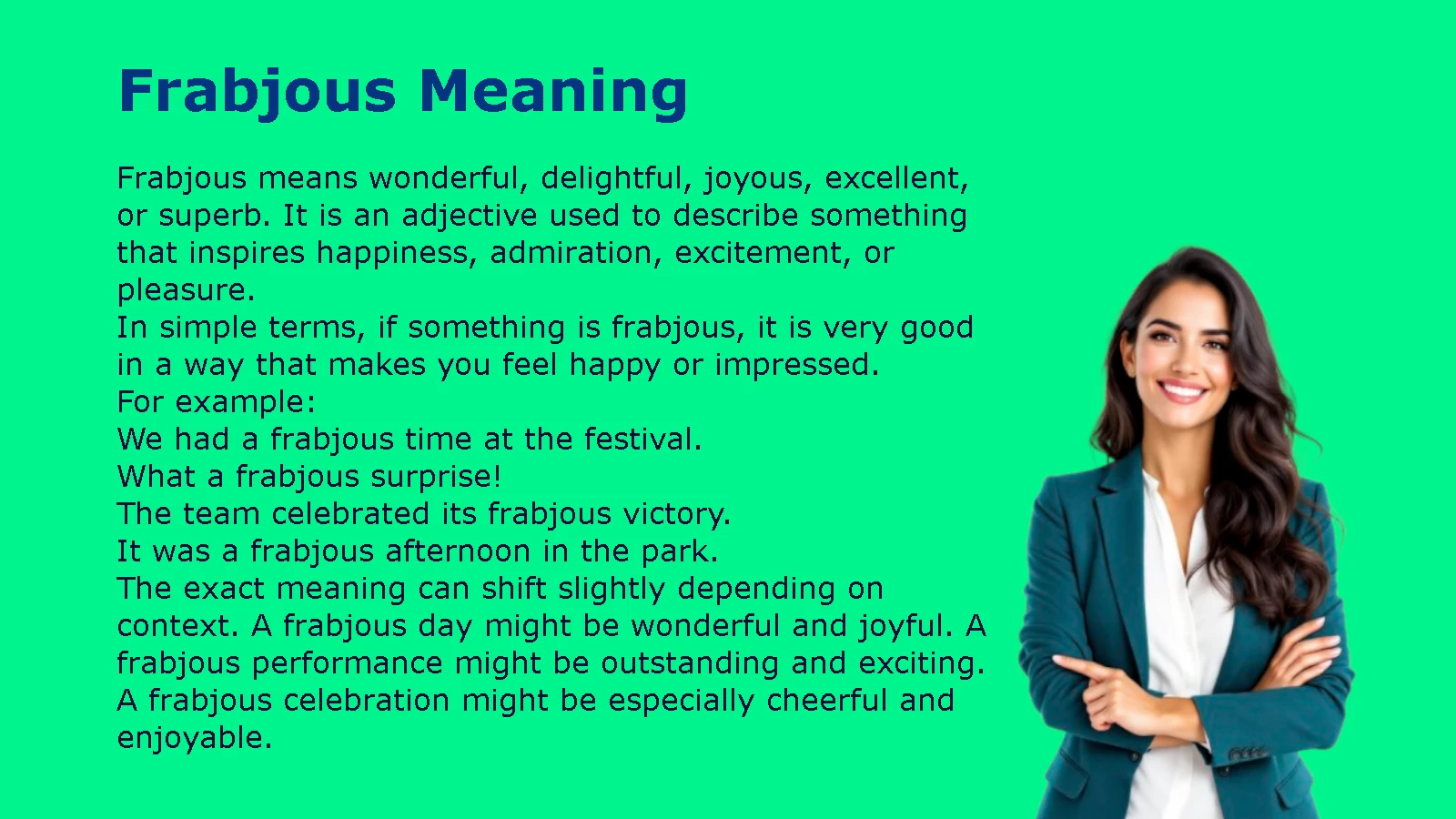 Frabjous Meaning

Frabjous means wonderful, delightful, joyous, excellent, or superb. It is an adjective used to describe something that inspires happiness, admiration, excitement, or pleasure.
In simple terms, if something is frabjous, it is very good in a way that makes you feel happy or impressed.
For example:
We had a frabjous time at the festival.
What a frabjous surprise!
The team celebrated its frabjous victory.
It was a frabjous afternoon in the park.
The exact meaning can shift slightly depending on context. A frabjous day might be wonderful and joyful. A frabjous performance might be outstanding and exciting. A frabjous celebration might be especially cheerful and enjoyable.